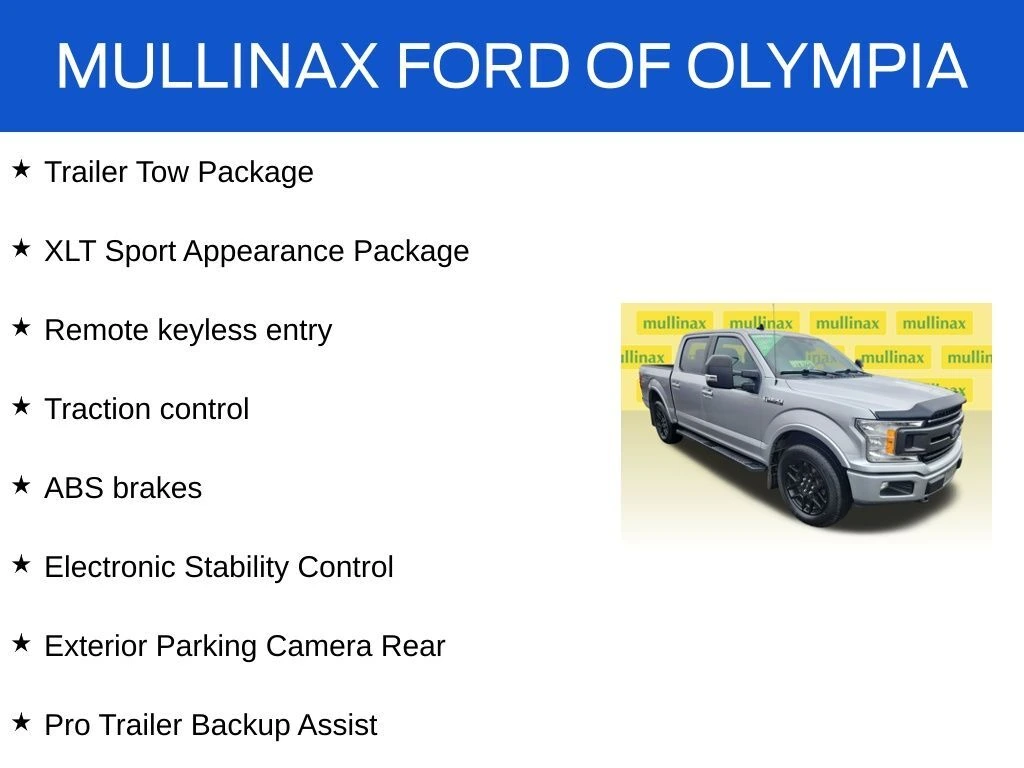 MULLINAX FORD OF OLYMPIA

★ Trailer Tow Package

★ XLT Sport Appearance Package

★ Remote keyless entry

★ Traction control

★ ABS brakes

★ Electronic Stability Control

★ Exterior Parking Camera Rear

★ Pro Trailer Backup Assist

mullinax mullinax mullinax mullinax
llinax mullinax mullin